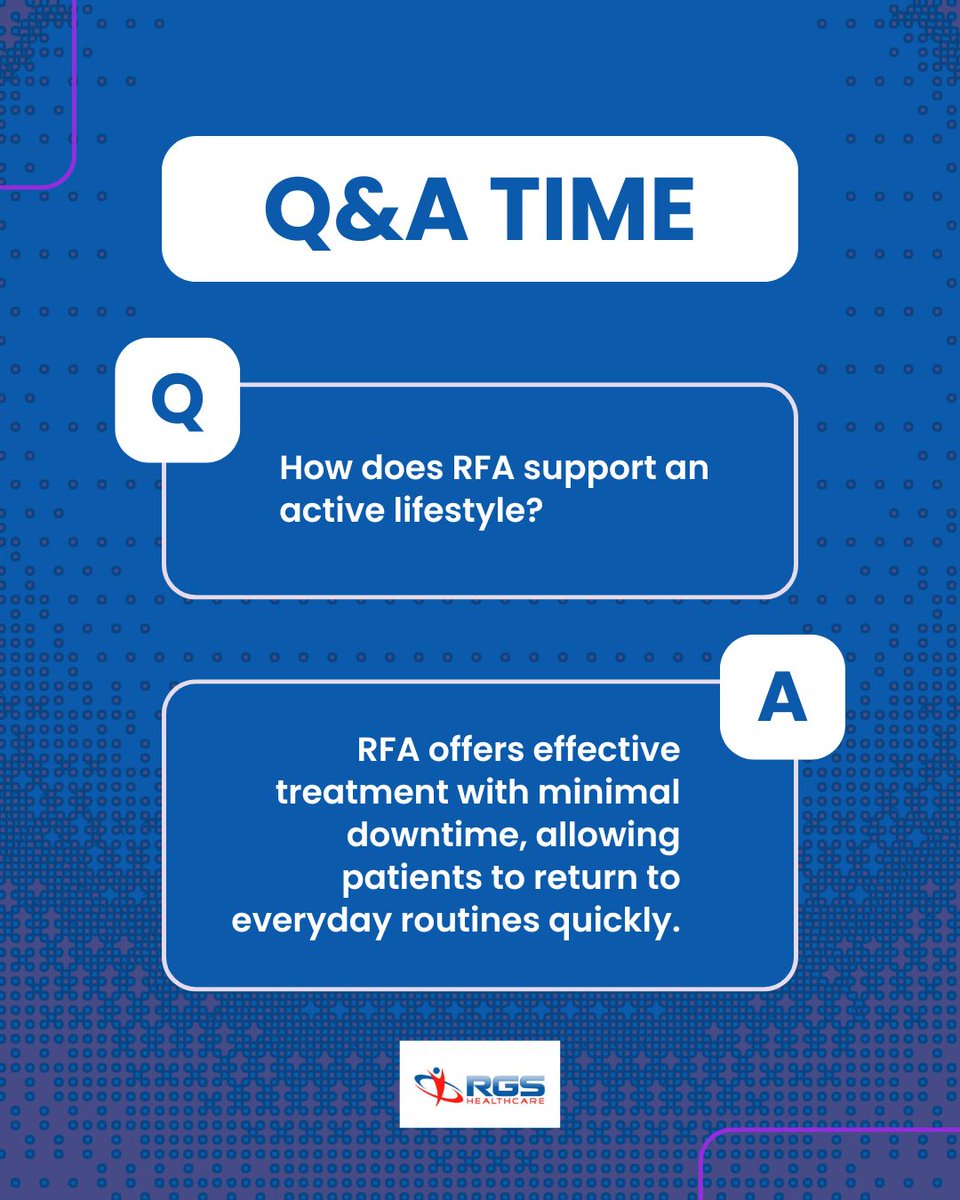 Q&A TIME

Q

How does RFA support an active lifestyle?

A

RFA offers effective treatment with minimal downtime, allowing patients to return to everyday routines quickly.

RGS
HEALTHCARE